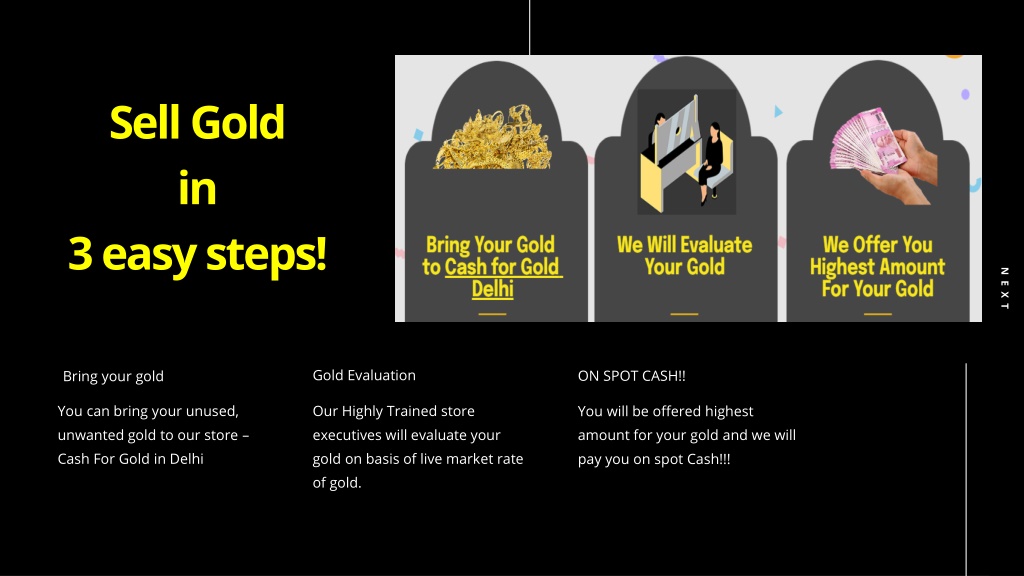 Sell Gold
in
3 easy steps!

Bring Your Gold to Cash for Gold Delhi

We Will Evaluate Your Gold

We Offer You Highest Amount For Your Gold

NEXT

Bring your gold

You can bring your unused, unwanted gold to our store – Cash For Gold in Delhi

Gold Evaluation

Our Highly Trained store executives will evaluate your gold on basis of live market rate of gold.

ON SPOT CASH!!

You will be offered highest amount for your gold and we will pay you on spot Cash!!!